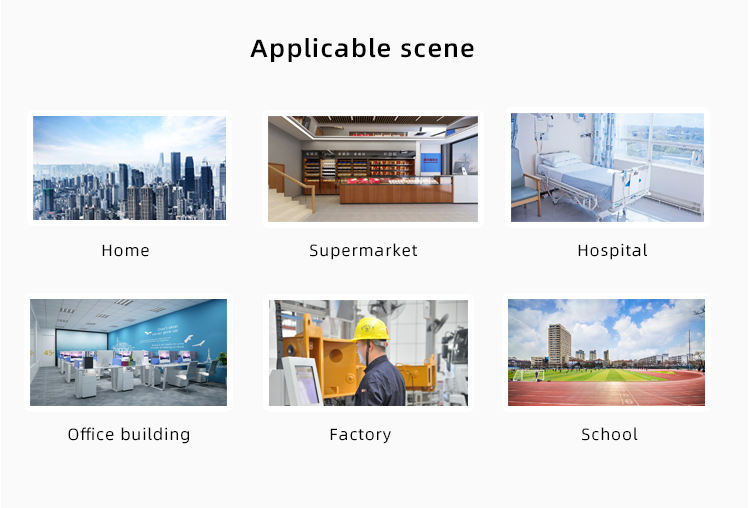 Applicable scene

Home

Supermarket

Hospital

Office building

Factory

School